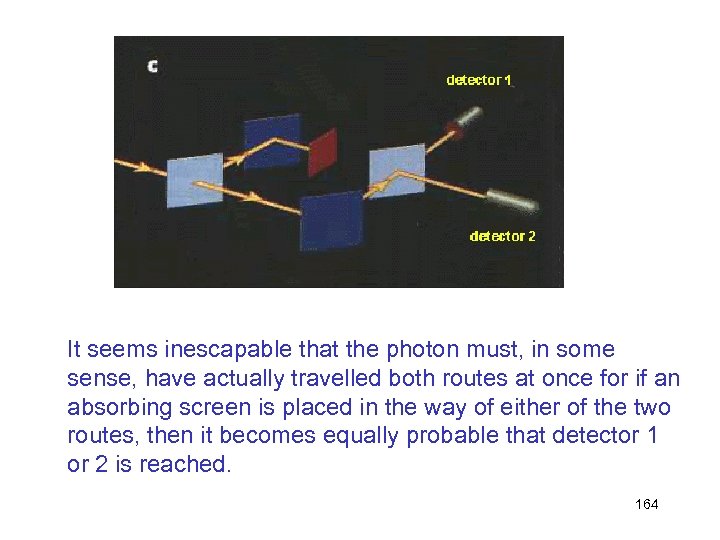 c

detector 1

detector 2

It seems inescapable that the photon must, in some sense, have actually travelled both routes at once for if an absorbing screen is placed in the way of either of the two routes, then it becomes equally probable that detector 1 or 2 is reached.

164